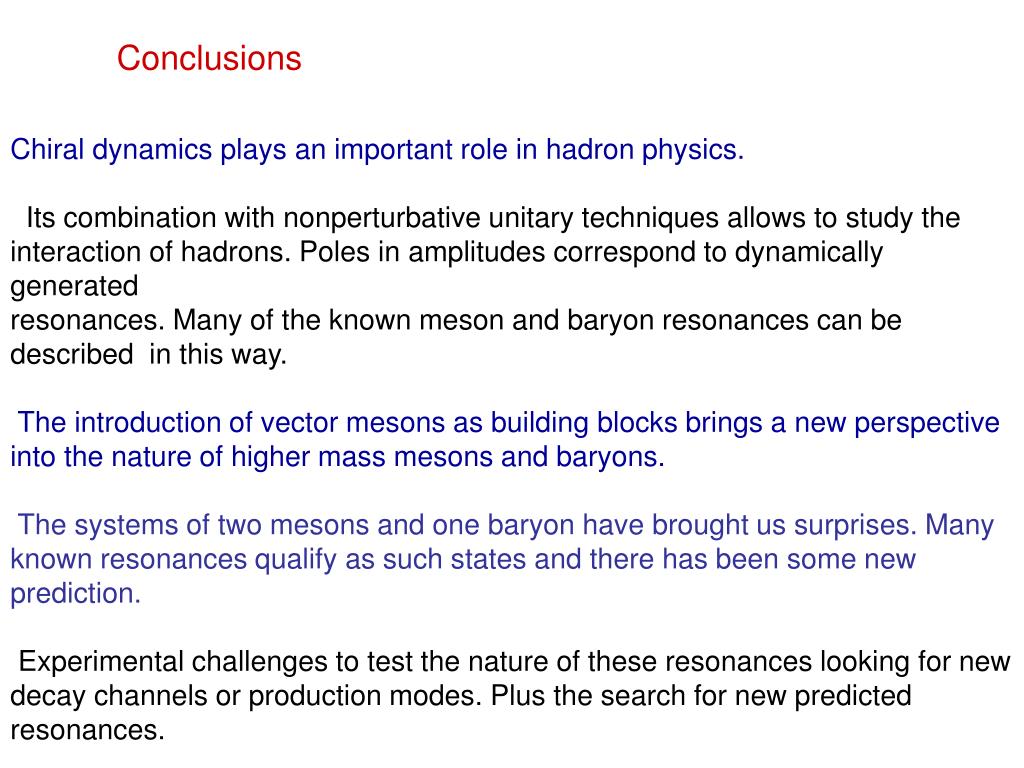 Conclusions

Chiral dynamics plays an important role in hadron physics.

Its combination with nonperturbative unitary techniques allows to study the interaction of hadrons. Poles in amplitudes correspond to dynamically generated
resonances. Many of the known meson and baryon resonances can be described in this way.

The introduction of vector mesons as building blocks brings a new perspective into the nature of higher mass mesons and baryons.

The systems of two mesons and one baryon have brought us surprises. Many known resonances qualify as such states and there has been some new prediction.

Experimental challenges to test the nature of these resonances looking for new decay channels or production modes. Plus the search for new predicted resonances.